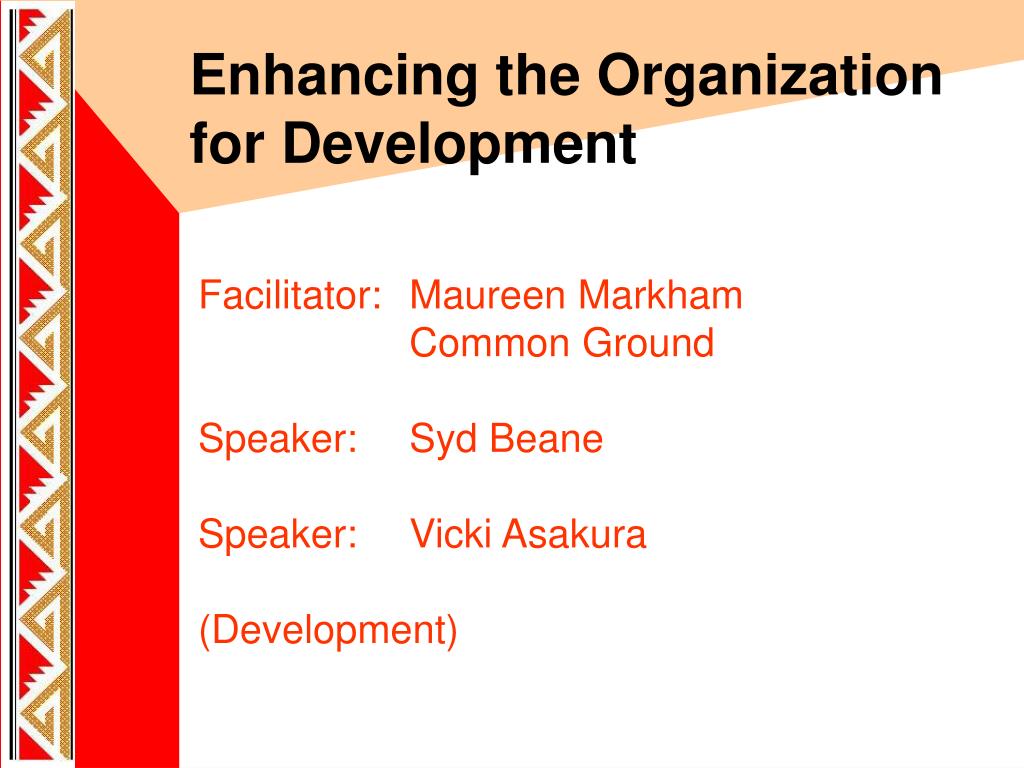 Enhancing the Organization for Development

Facilitator: Maureen Markham
Common Ground

Speaker: Syd Beane

Speaker: Vicki Asakura

(Development)